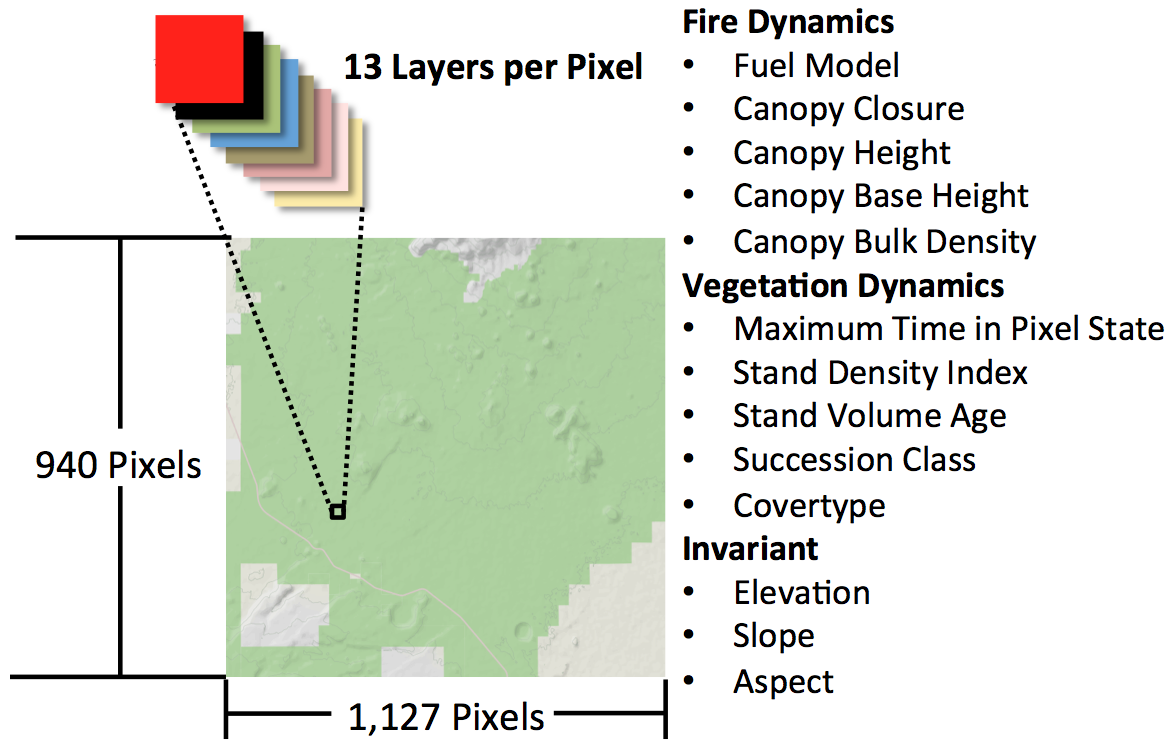 13 Layers per Pixel

940 Pixels

1,127 Pixels

Fire Dynamics
• Fuel Model
• Canopy Closure
• Canopy Height
• Canopy Base Height
• Canopy Bulk Density
Vegetation Dynamics
• Maximum Time in Pixel State
• Stand Density Index
• Stand Volume Age
• Succession Class
• Covertype
Invariant
• Elevation
• Slope
• Aspect